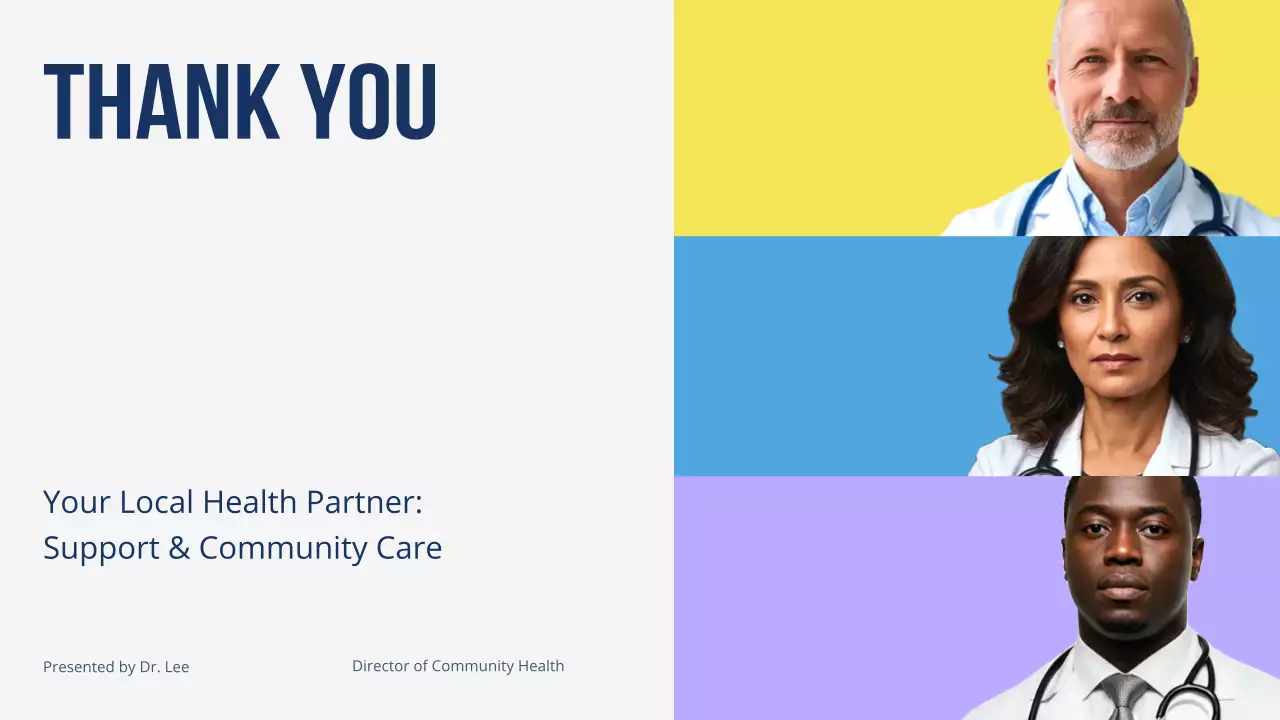 THANK YOU

Your Local Health Partner: Support & Community Care

Presented by Dr. Lee

Director of Community Health